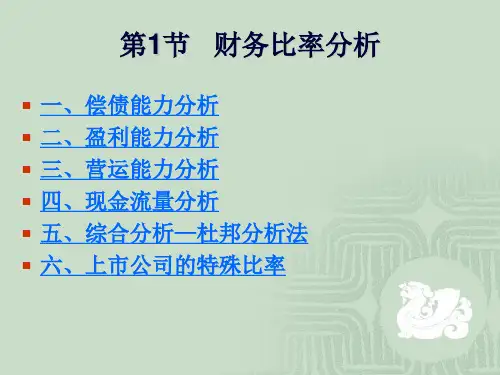 第1节　财务比率分析

- 一、偿债能力分析
- 二、盈利能力分析
- 三、营运能力分析
- 四、现金流量分析
- 五、综合分析—杜邦分析法
- 六、上市公司的特殊比率